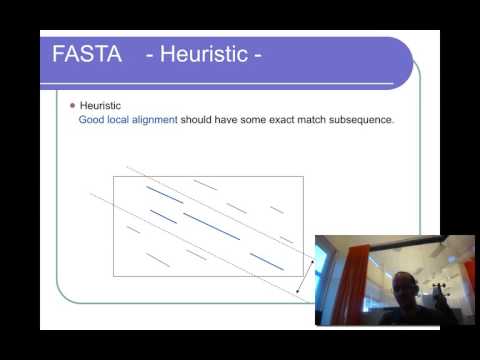 FASTA - Heuristic -

Heuristic
Good local alignment should have some exact match subsequence.